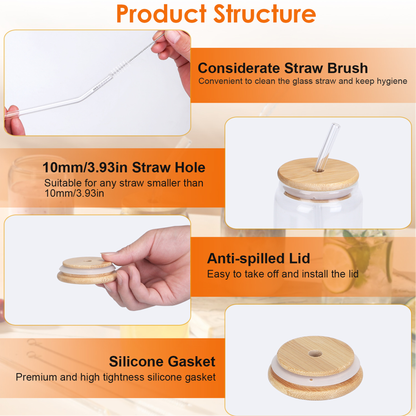 Product Structure

Considerate Straw Brush
Convenient to clean the glass straw and keep hygiene

10mm/3.93in Straw Hole
Suitable for any straw smaller than 10mm/3.93in

Anti-spilled Lid
Easy to take off and install the lid

Silicone Gasket
Premium and high tightness silicone gasket